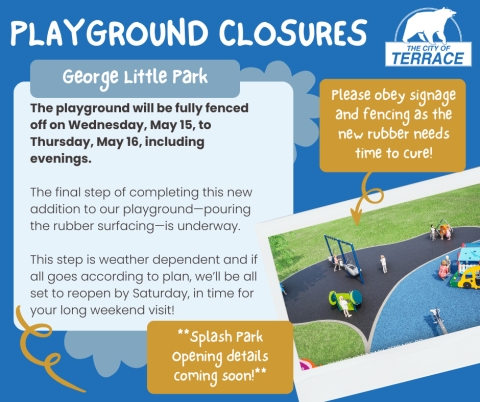 PLAYGROUND CLOSURES

THE CITY OF TERRACE

George Little Park

The playground will be fully fenced off on Wednesday, May 15, to Thursday, May 16, including evenings.

The final step of completing this new addition to our playground—pouring the rubber surfacing—is underway.

This step is weather dependent and if all goes according to plan, we'll be all set to reopen by Saturday, in time for your long weekend visit!

Please obey signage and fencing as the new rubber needs time to cure!

**Splash Park Opening details coming soon!**